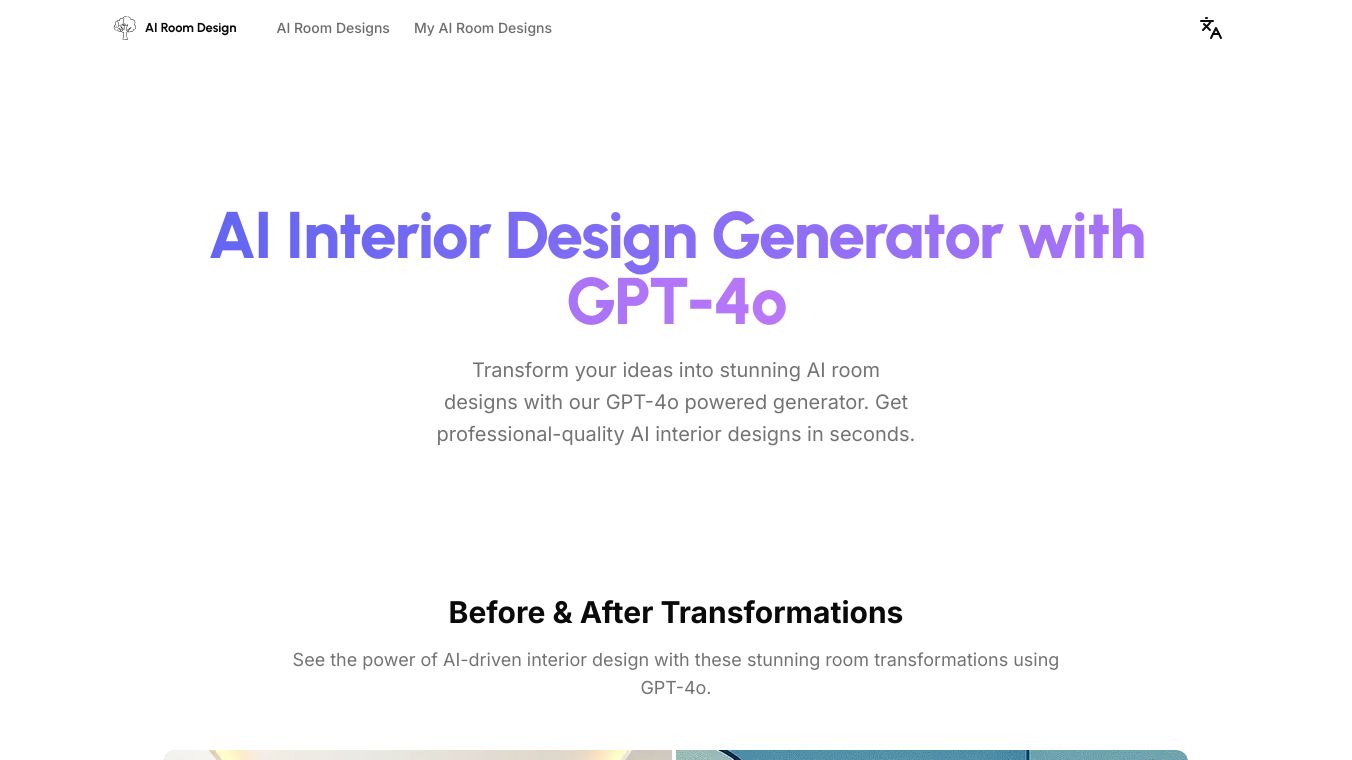 AI Room Design AI Room Designs My AI Room Designs

AI Interior Design Generator with GPT-4o

Transform your ideas into stunning AI room designs with our GPT-4o powered generator. Get professional-quality AI interior designs in seconds.

Before & After Transformations

See the power of AI-driven interior design with these stunning room transformations using GPT-4o.